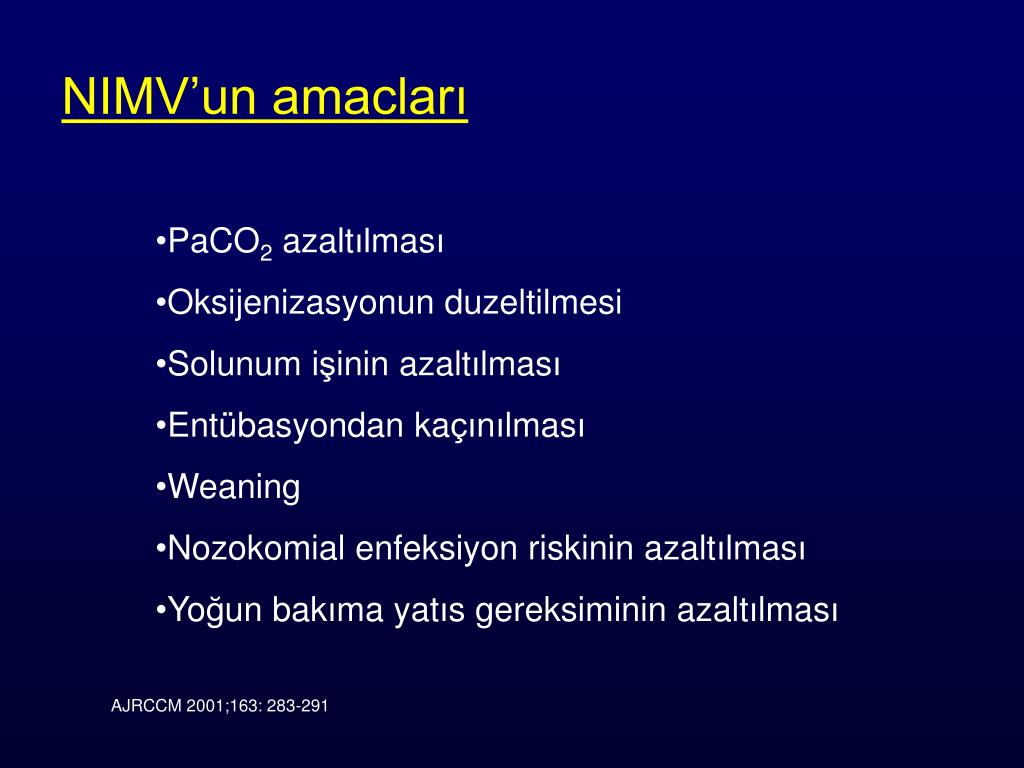 NIMV'un amacları

• $PaCO_2$ azaltılması
• Oksijenizasyonun duzeltilmesi
• Solunum işinin azaltılması
• Entübasyondan kaçınılması
• Weaning
• Nozokomial enfeksiyon riskinin azaltılması
• Yoğun bakıma yatıs gereksiminin azaltılması

AJRCCM 2001;163: 283-291